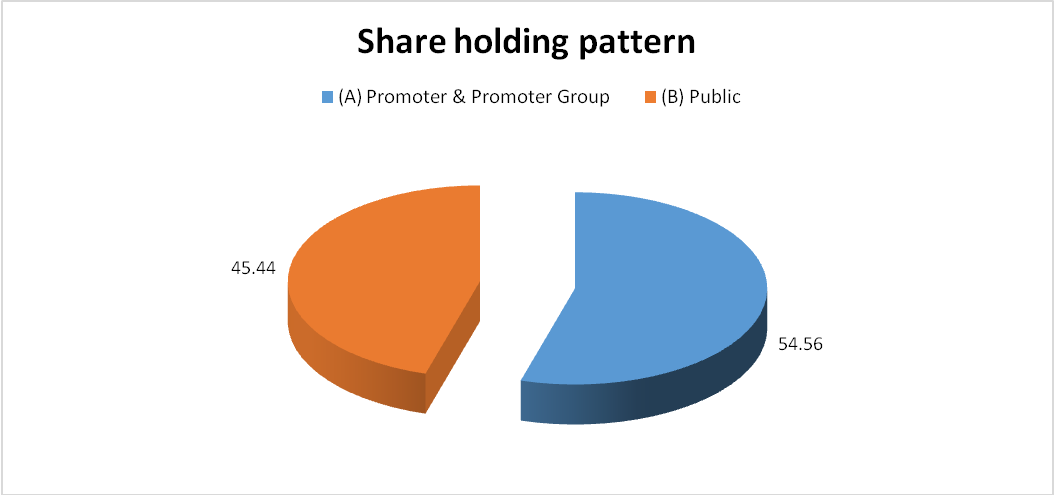 Share holding pattern

(A) Promoter & Promoter Group (B) Public

45.44

54.56